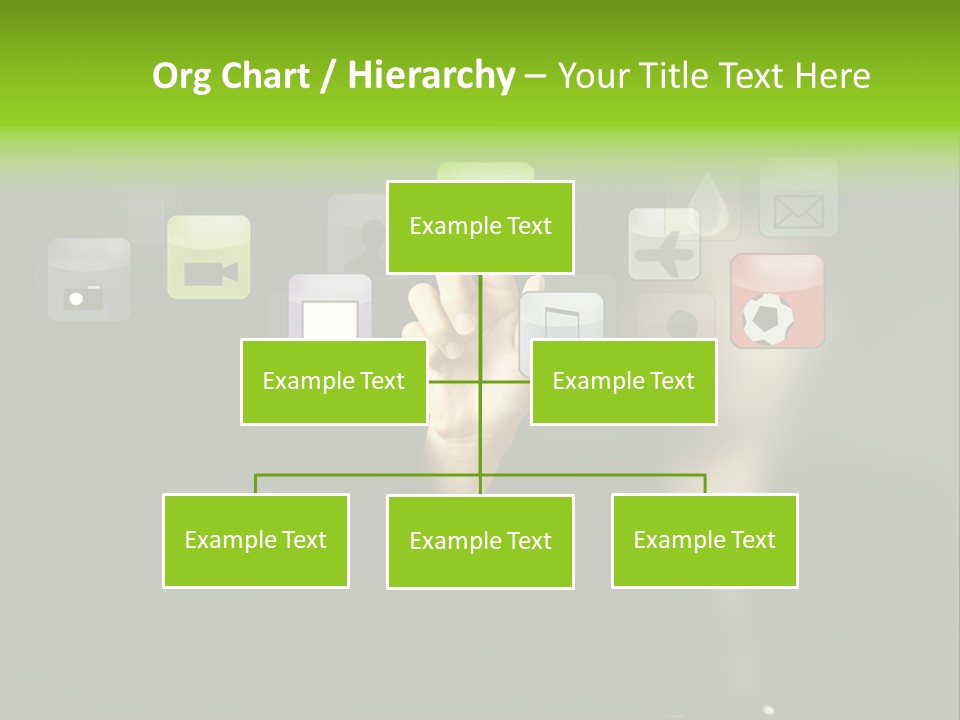 Org Chart / Hierarchy – Your Title Text Here

Example Text

Example Text

Example Text

Example Text

Example Text

Example Text